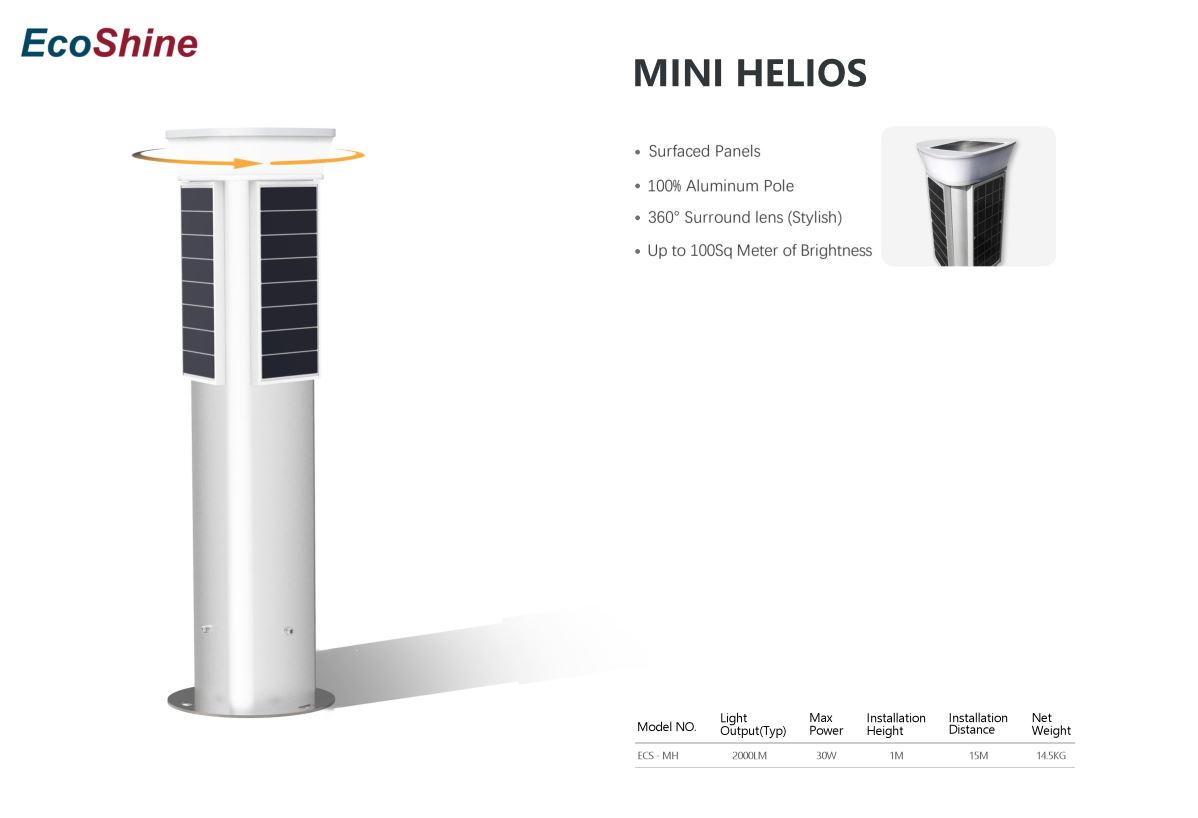 EcoShine

MINI HELIOS

• Surfaced Panels
• 100% Aluminum Pole
• 360° Surround lens (Stylish)
• Up to 100Sq Meter of Brightness

| Model NO. | Light Output(Typ) | Max Power | Installation Height | Installation Distance | Net Weight |
|---|---|---|---|---|---|
| ECS - MH | 2000LM | 30W | 1M | 15M | 14.5KG |